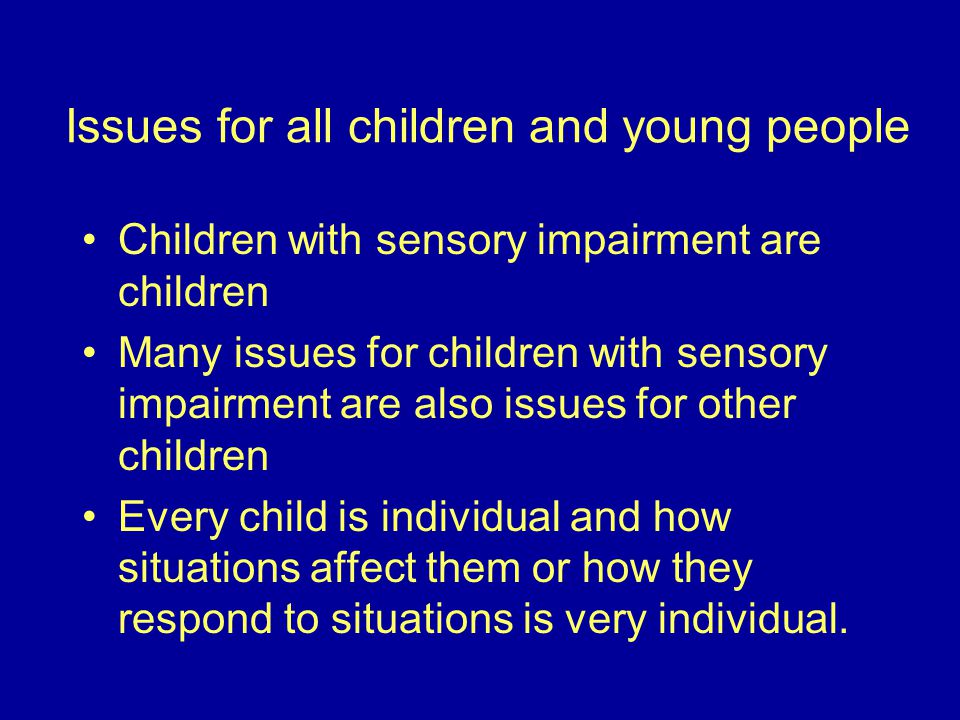 Issues for all children and young people

• Children with sensory impairment are children
• Many issues for children with sensory impairment are also issues for other children
• Every child is individual and how situations affect them or how they respond to situations is very individual.